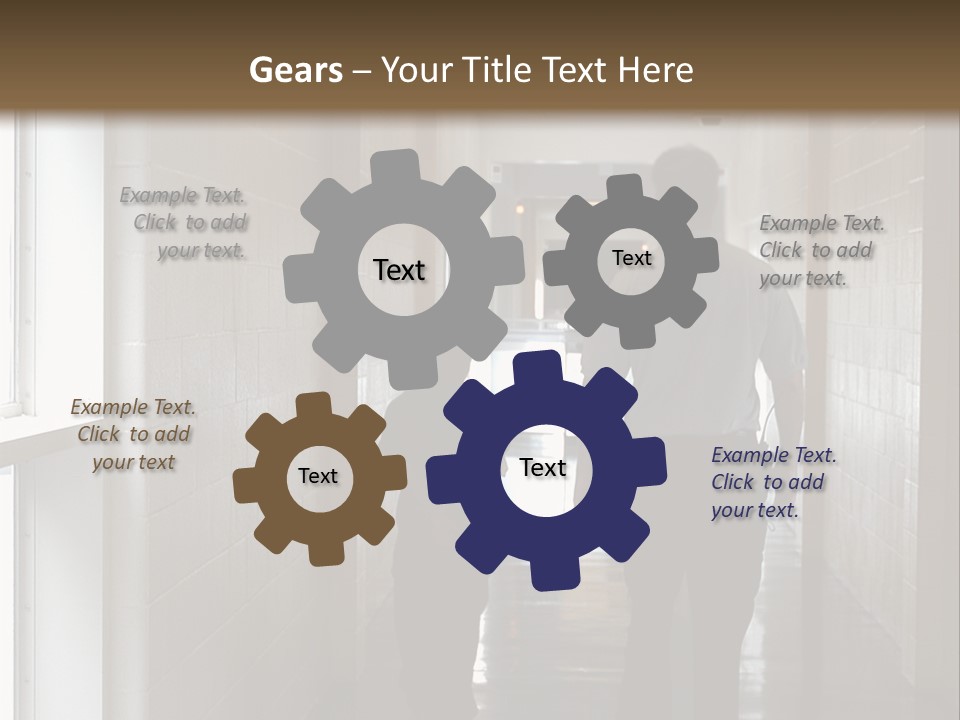 Gears – Your Title Text Here

Example Text. Click to add your text.

Text

Text

Example Text. Click to add your text.

Example Text. Click to add your text

Text

Text

Example Text. Click to add your text.